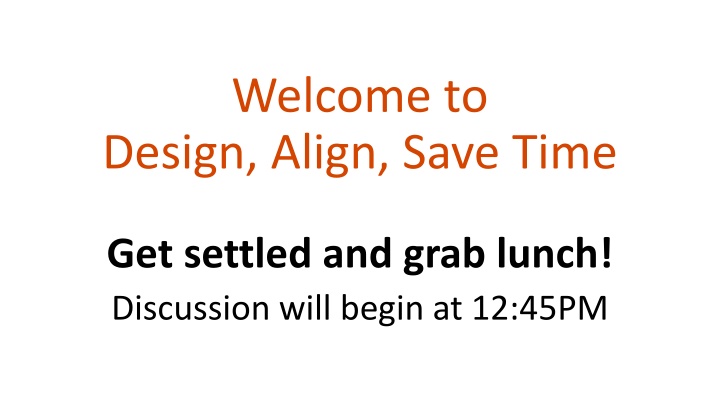 Welcome to
Design, Align, Save Time

Get settled and grab lunch!
Discussion will begin at 12:45PM